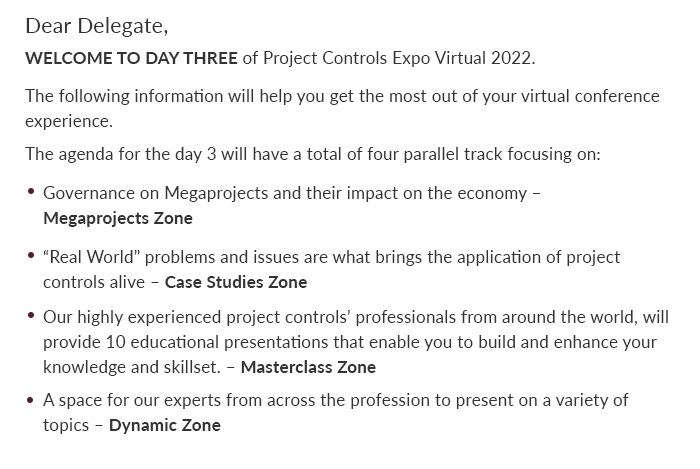 Dear Delegate,

WELCOME TO DAY THREE of Project Controls Expo Virtual 2022.

The following information will help you get the most out of your virtual conference experience.

The agenda for the day 3 will have a total of four parallel track focusing on:

• Governance on Megaprojects and their impact on the economy – Megaprojects Zone

• "Real World" problems and issues are what brings the application of project controls alive – Case Studies Zone

• Our highly experienced project controls' professionals from around the world, will provide 10 educational presentations that enable you to build and enhance your knowledge and skillset. – Masterclass Zone

• A space for our experts from across the profession to present on a variety of topics – Dynamic Zone